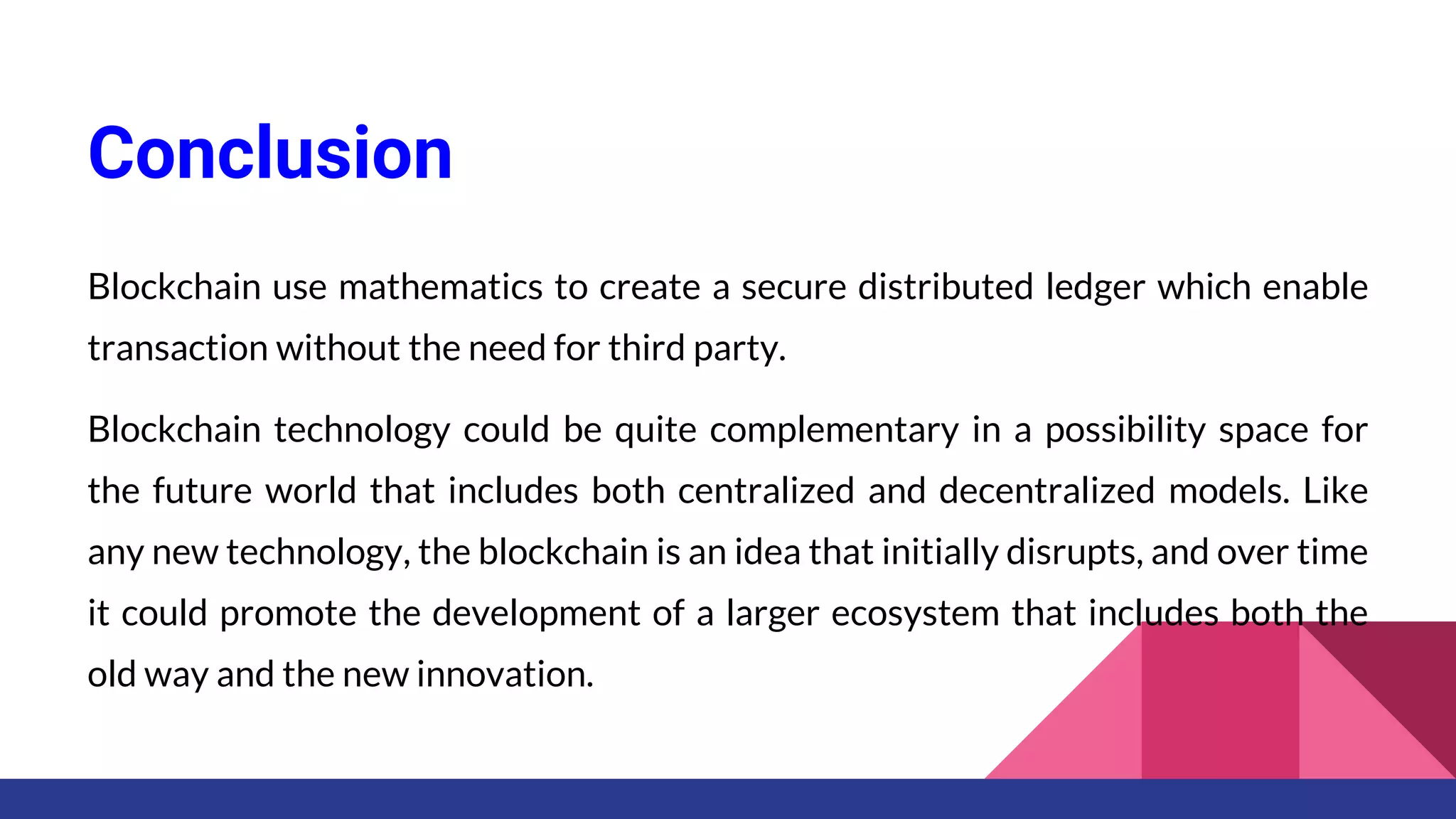 Conclusion

Blockchain use mathematics to create a secure distributed ledger which enable transaction without the need for third party.

Blockchain technology could be quite complementary in a possibility space for the future world that includes both centralized and decentralized models. Like any new technology, the blockchain is an idea that initially disrupts, and over time it could promote the development of a larger ecosystem that includes both the old way and the new innovation.